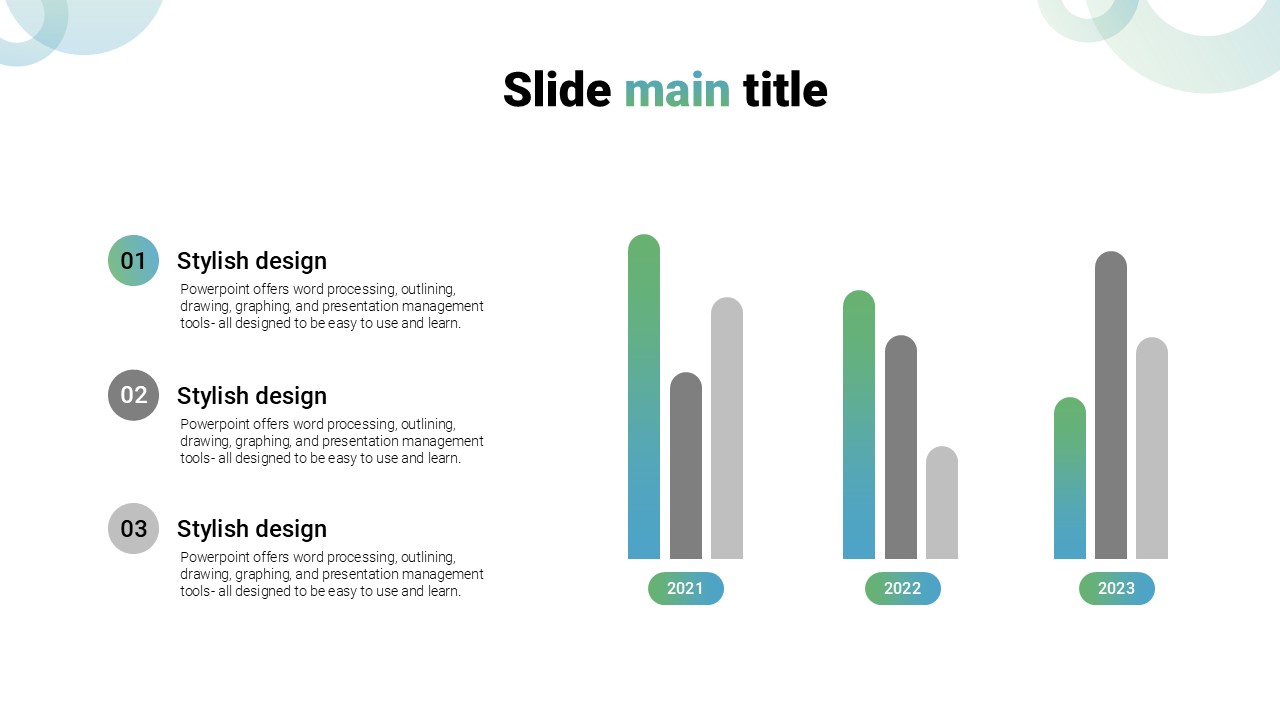 Slide main title

01 Stylish design
Powerpoint offers word processing, outlining, drawing, graphing, and presentation management tools- all designed to be easy to use and learn.

02 Stylish design
Powerpoint offers word processing, outlining, drawing, graphing, and presentation management tools- all designed to be easy to use and learn.

03 Stylish design
Powerpoint offers word processing, outlining, drawing, graphing, and presentation management tools- all designed to be easy to use and learn.

2021
2022
2023